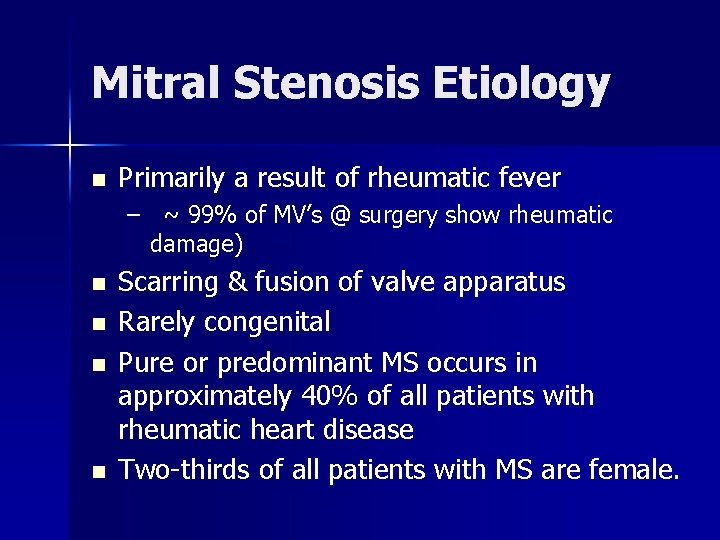 Mitral Stenosis Etiology

- Primarily a result of rheumatic fever
  – ~ 99% of MV's @ surgery show rheumatic damage)
- Scarring & fusion of valve apparatus
- Rarely congenital
- Pure or predominant MS occurs in approximately 40% of all patients with rheumatic heart disease
- Two-thirds of all patients with MS are female.